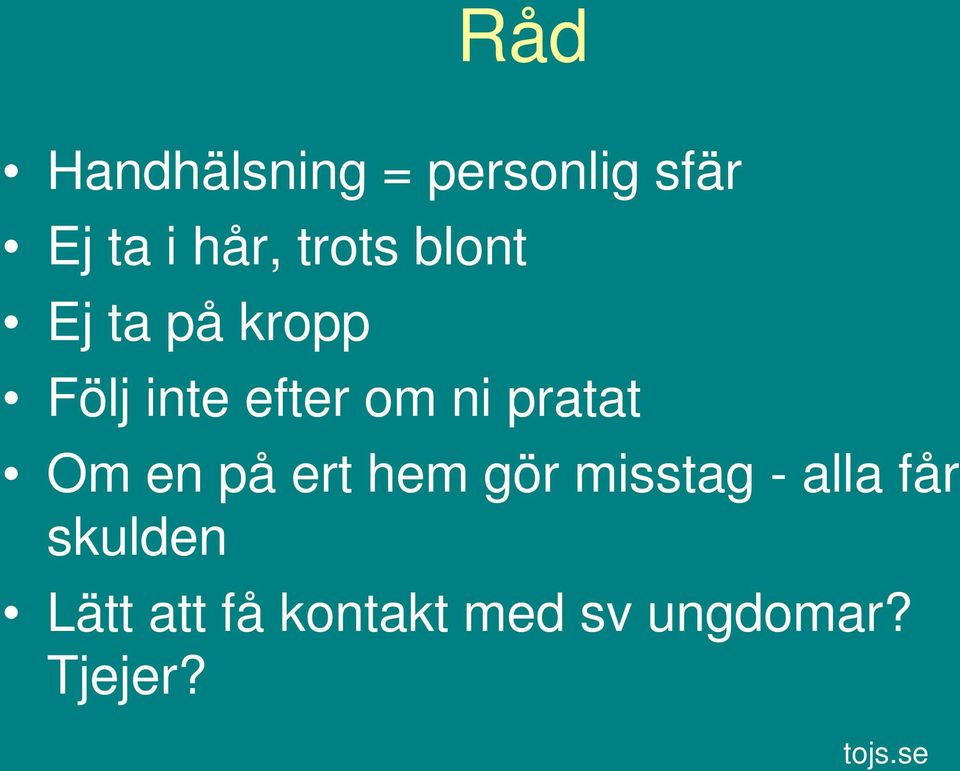 Råd

• Handhälsning = personlig sfär
• Ej ta i hår, trots blont
• Ej ta på kropp
• Följ inte efter om ni pratat
• Om en på ert hem gör misstag - alla får skulden
• Lätt att få kontakt med sv ungdomar? Tjejer?

tojs.se